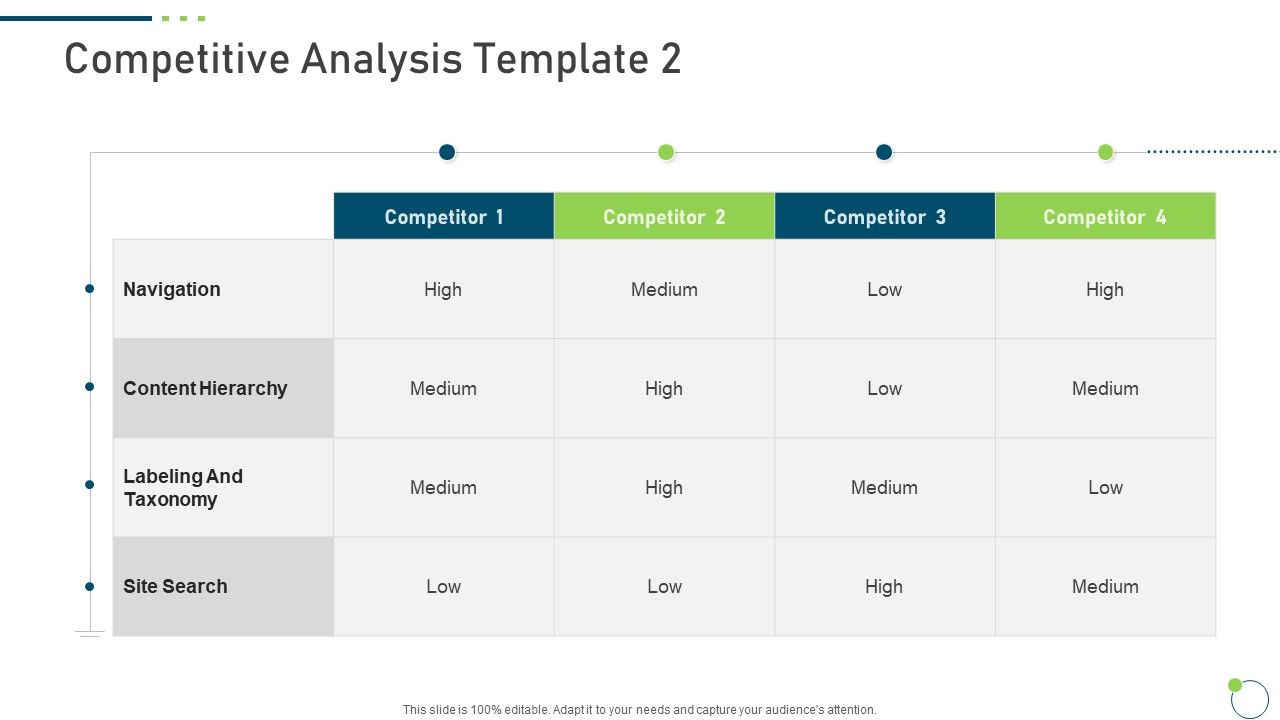 Competitive Analysis Template 2

| | Competitor 1 | Competitor 2 | Competitor 3 | Competitor 4 |
|---|---|---|---|---|
| Navigation | High | Medium | Low | High |
| Content Hierarchy | Medium | High | Low | Medium |
| Labeling And Taxonomy | Medium | High | Medium | Low |
| Site Search | Low | Low | High | Medium |

This slide is 100% editable. Adapt it to your needs and capture your audience's attention.